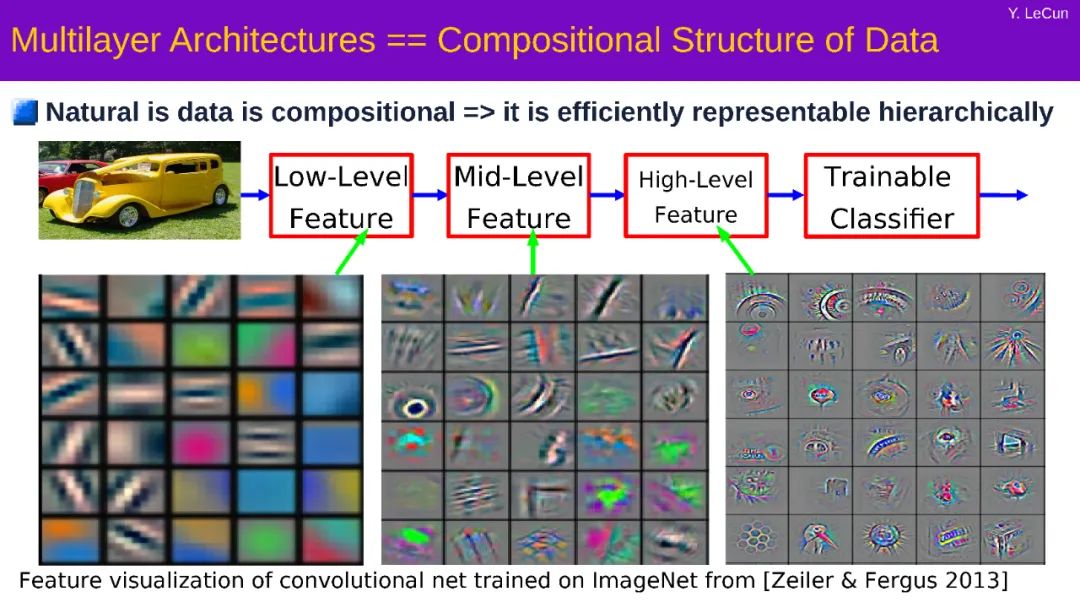 Y. LeCun

Multilayer Architectures == Compositional Structure of Data

Natural is data is compositional => it is efficiently representable hierarchically

Low-Level Feature

Mid-Level Feature

High-Level Feature

Trainable Classifier

Feature visualization of convolutional net trained on ImageNet from [Zeiler & Fergus 2013]